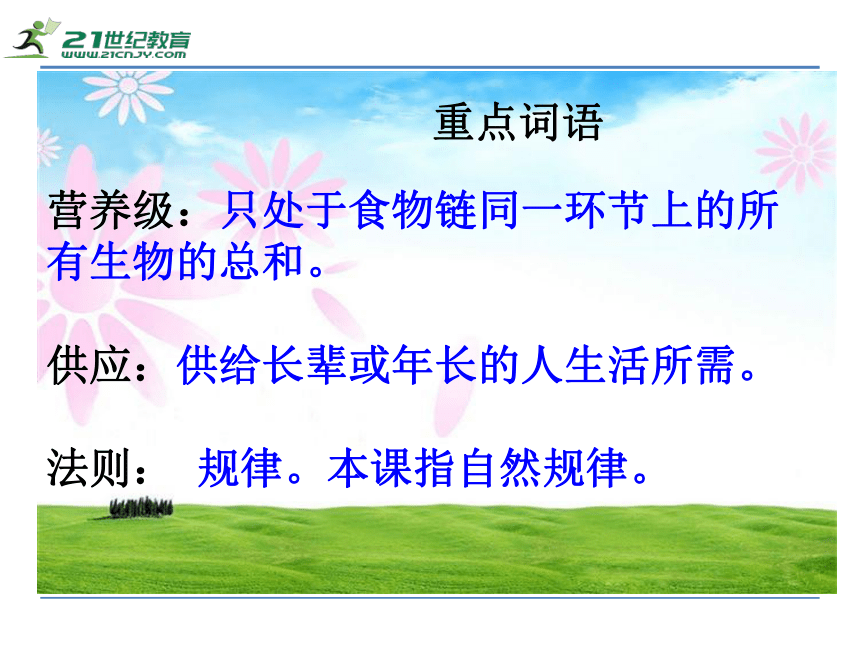 21世纪教育
WWW.21CNJY.COM

重点词语

营养级：只处于食物链同一环节上的所有生物的总和。

供应：供给长辈或年长的人生活所需。

法则： 规律。本课指自然规律。